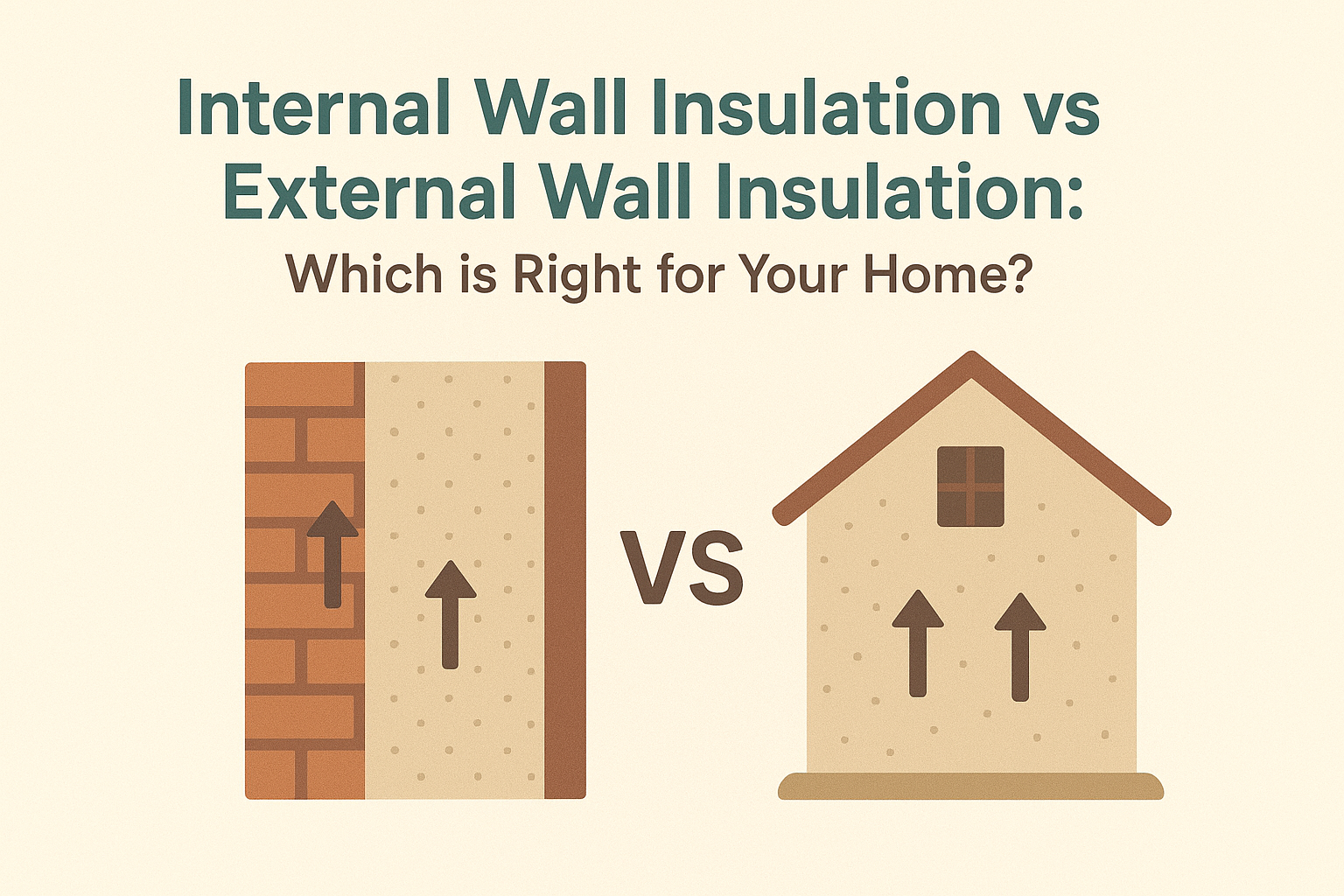 Internal Wall Insulation vs External Wall Insulation:

Which is Right for Your Home?

VS